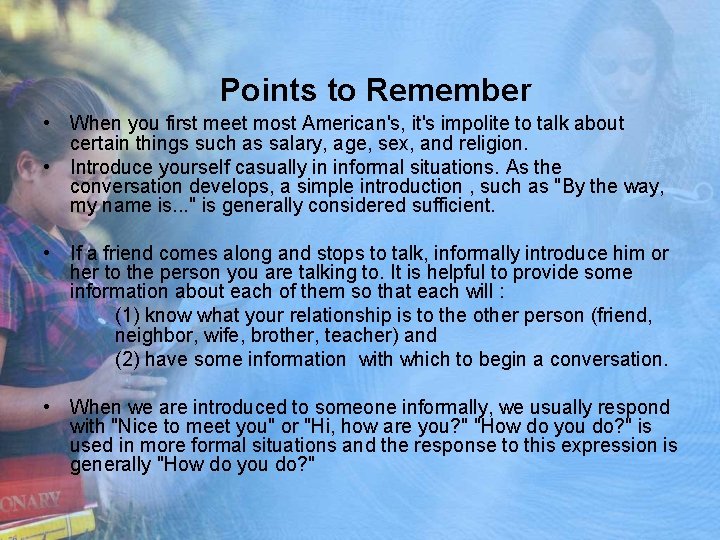 Points to Remember

• When you first meet most American's, it's impolite to talk about certain things such as salary, age, sex, and religion.

• Introduce yourself casually in informal situations. As the conversation develops, a simple introduction , such as "By the way, my name is..." is generally considered sufficient.

• If a friend comes along and stops to talk, informally introduce him or her to the person you are talking to. It is helpful to provide some information about each of them so that each will :
(1) know what your relationship is to the other person (friend, neighbor, wife, brother, teacher) and
(2) have some information with which to begin a conversation.

• When we are introduced to someone informally, we usually respond with "Nice to meet you" or "Hi, how are you?" "How do you do?" is used in more formal situations and the response to this expression is generally "How do you do?"

ONARY